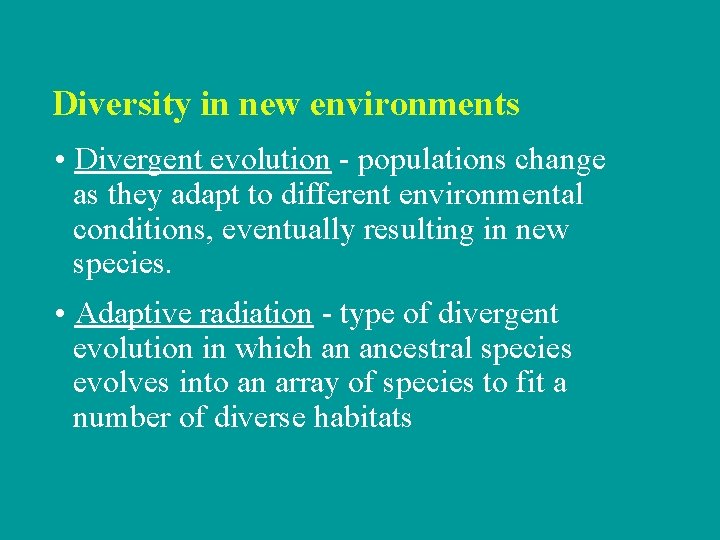 Diversity in new environments

• Divergent evolution - populations change as they adapt to different environmental conditions, eventually resulting in new species.

• Adaptive radiation - type of divergent evolution in which an ancestral species evolves into an array of species to fit a number of diverse habitats